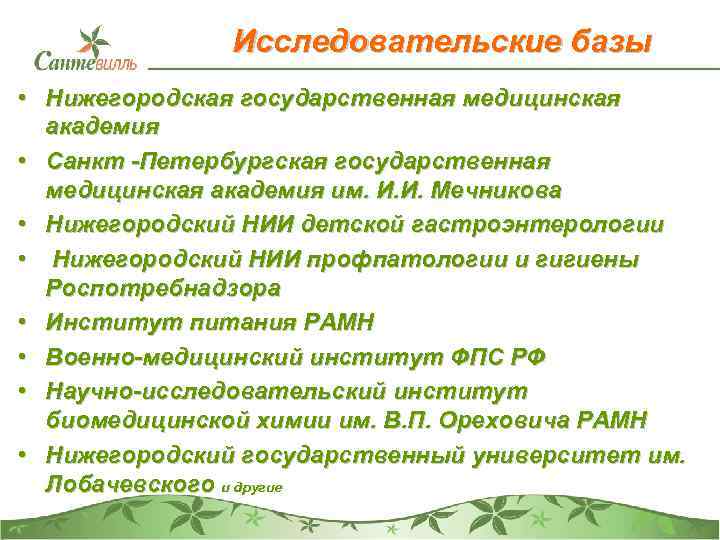 Сантевилль

Исследовательские базы

• Нижегородская государственная медицинская академия
• Санкт -Петербургская государственная медицинская академия им. И.И. Мечникова
• Нижегородский НИИ детской гастроэнтерологии
• Нижегородский НИИ профпатологии и гигиены Роспотребнадзора
• Институт питания РАМН
• Военно-медицинский институт ФПС РФ
• Научно-исследовательский институт биомедицинской химии им. В.П. Ореховича РАМН
• Нижегородский государственный университет им. Лобачевского и другие